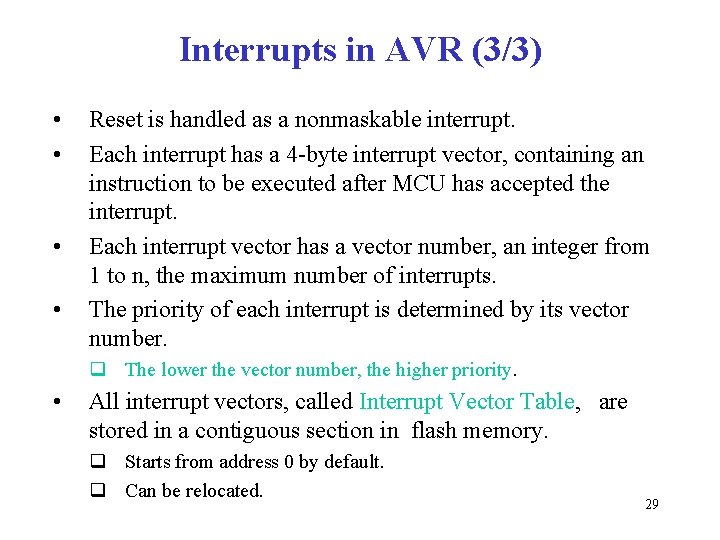 Interrupts in AVR (3/3)

• Reset is handled as a nonmaskable interrupt.
• Each interrupt has a 4-byte interrupt vector, containing an instruction to be executed after MCU has accepted the interrupt.
• Each interrupt vector has a vector number, an integer from 1 to n, the maximum number of interrupts.
• The priority of each interrupt is determined by its vector number.
  ❑ The lower the vector number, the higher priority.
• All interrupt vectors, called Interrupt Vector Table, are stored in a contiguous section in flash memory.
  ❑ Starts from address 0 by default.
  ❑ Can be relocated.

29